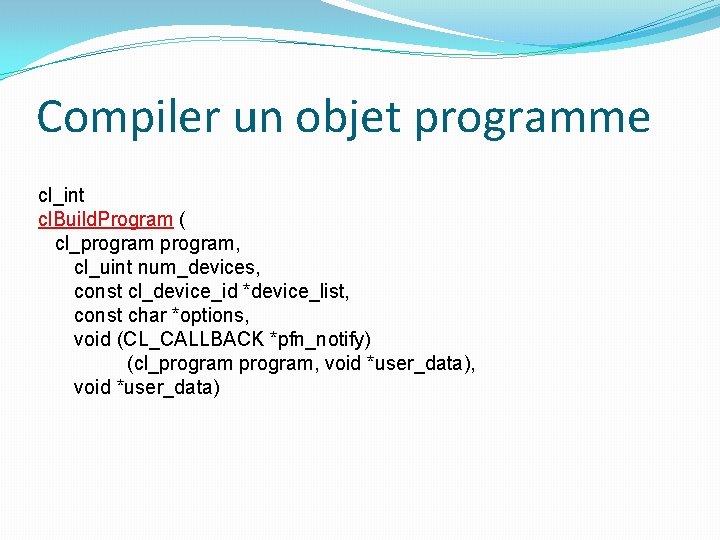 Compiler un objet programme

cl_int
clBuildProgram (
  cl_program program,
    cl_uint num_devices,
    const cl_device_id *device_list,
    const char *options,
    void (CL_CALLBACK *pfn_notify)
        (cl_program program, void *user_data),
    void *user_data)